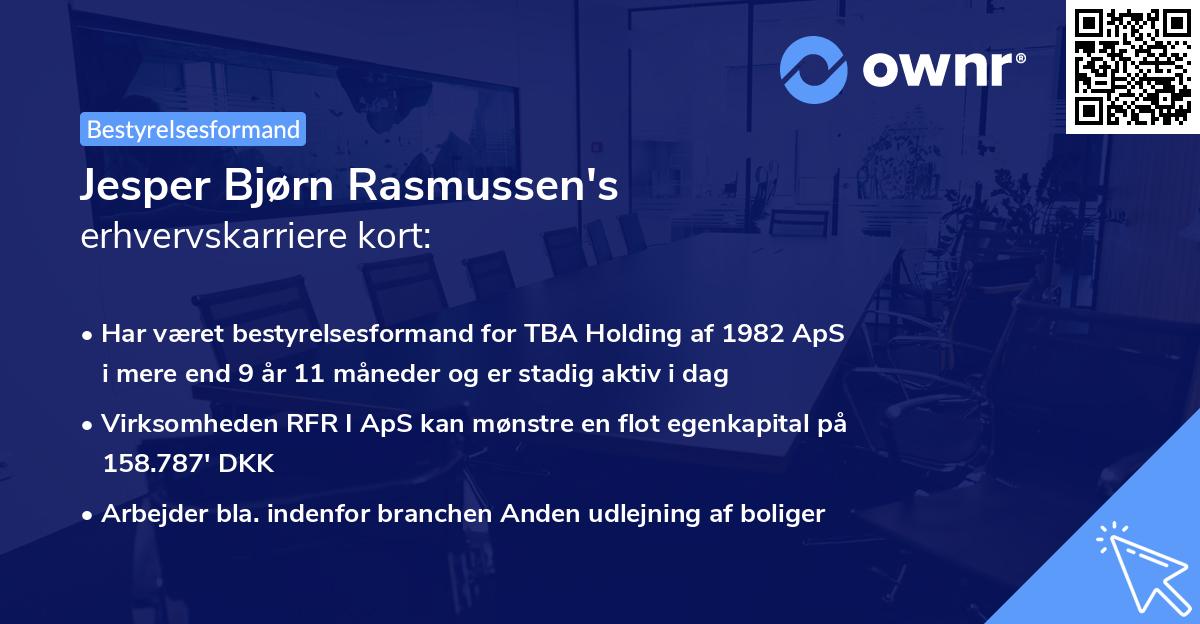 ownr®

Bestyrelsesformand

Jesper Bjørn Rasmussen's
erhvervskarriere kort:

• Har været bestyrelsesformand for TBA Holding af 1982 ApS i mere end 9 år 11 måneder og er stadig aktiv i dag

• Virksomheden RFR I ApS kan mønstre en flot egenkapital på 158.787' DKK

• Arbejder bla. indenfor branchen Anden udlejning af boliger